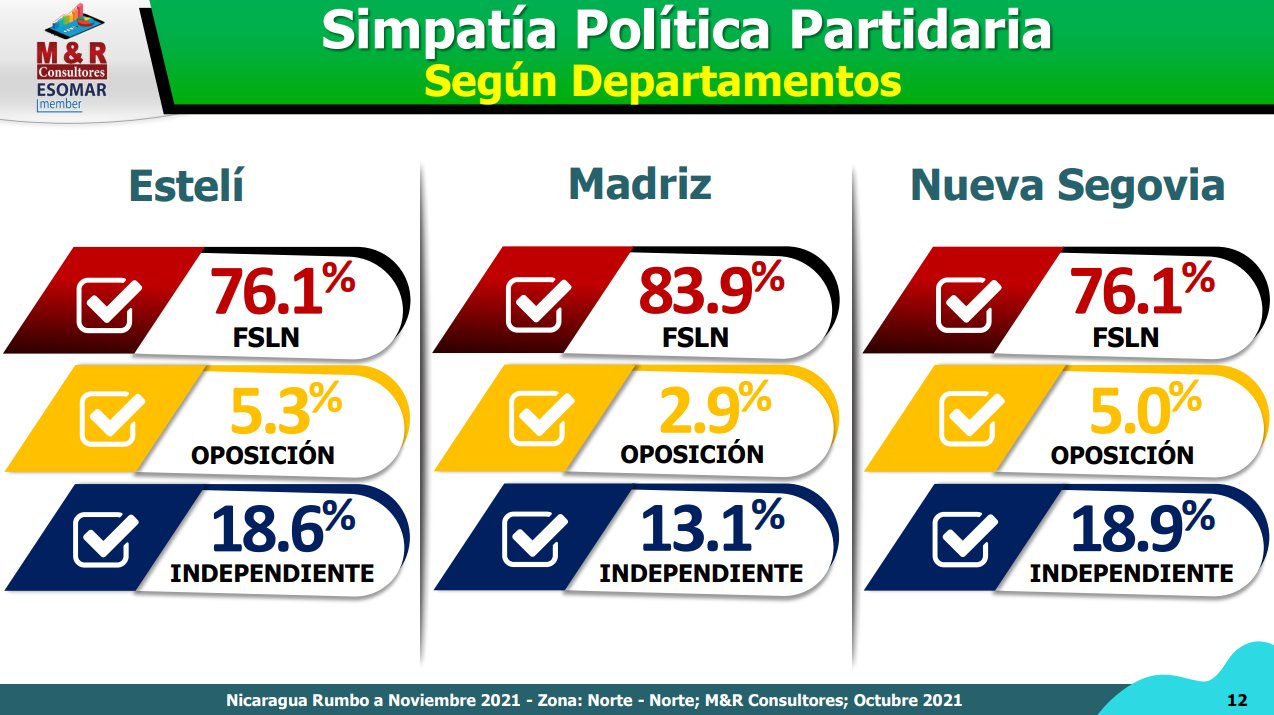 M&R Consultores
ESOMAR member

Simpatía Política Partidaria
Según Departamentos

Estelí

76.1%
FSLN

5.3%
OPOSICIÓN

18.6%
INDEPENDIENTE

Madriz

83.9%
FSLN

2.9%
OPOSICIÓN

13.1%
INDEPENDIENTE

Nueva Segovia

76.1%
FSLN

5.0%
OPOSICIÓN

18.9%
INDEPENDIENTE

Nicaragua Rumbo a Noviembre 2021 - Zona: Norte - Norte; M&R Consultores; Octubre 2021

12